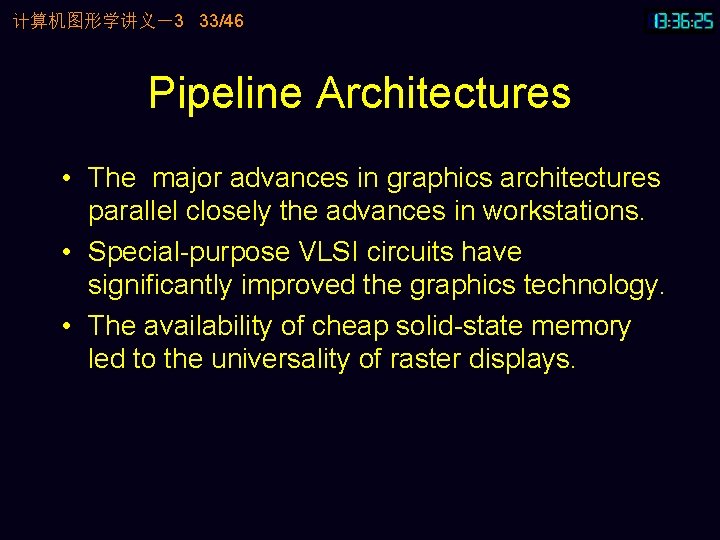 计算机图形学讲义－3 33/46

13:36:25

Pipeline Architectures

• The major advances in graphics architectures parallel closely the advances in workstations.

• Special-purpose VLSI circuits have significantly improved the graphics technology.

• The availability of cheap solid-state memory led to the universality of raster displays.